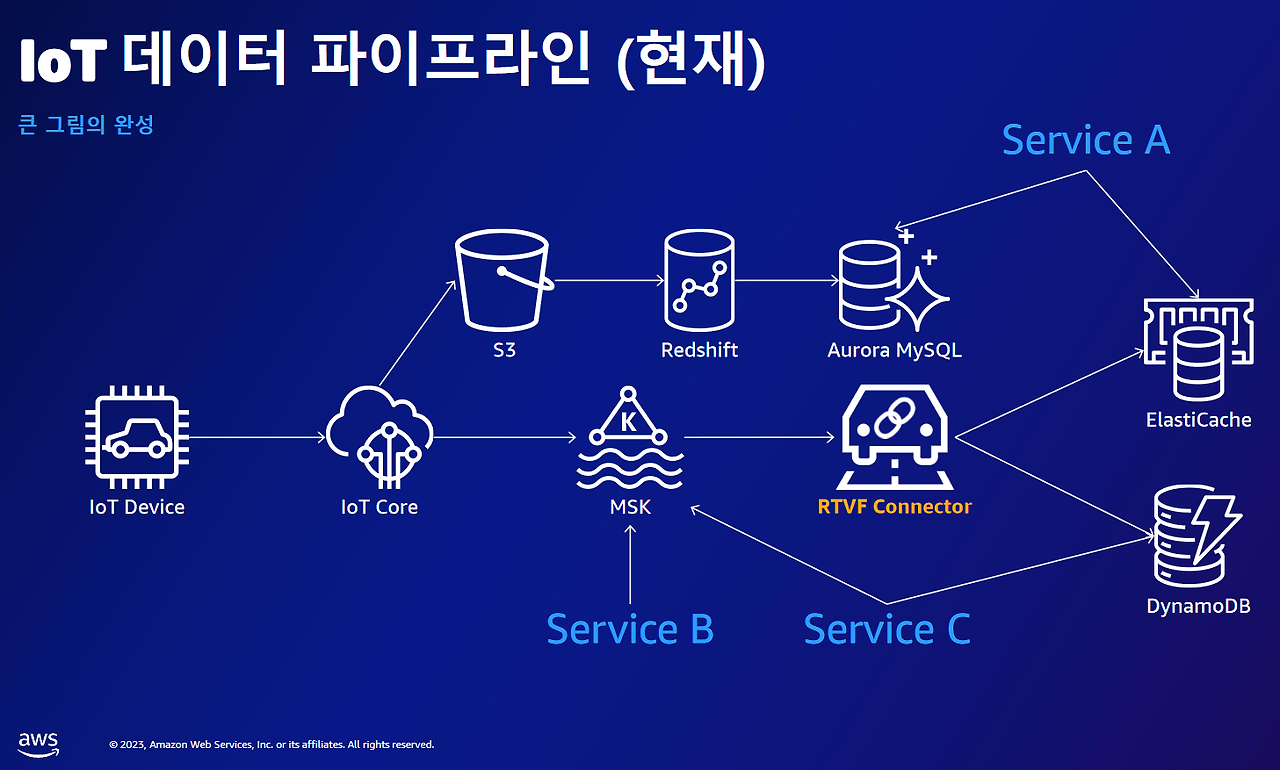 IoT 데이터 파이프라인 (현재)

큰 그림의 완성

Service A

S3

Redshift

Aurora MySQL

ElastiCache

IoT Device

IoT Core

K

MSK

RTVF Connector

DynamoDB

Service B

Service C

aws

© 2023, Amazon Web Services, Inc. or its affiliates. All rights reserved.